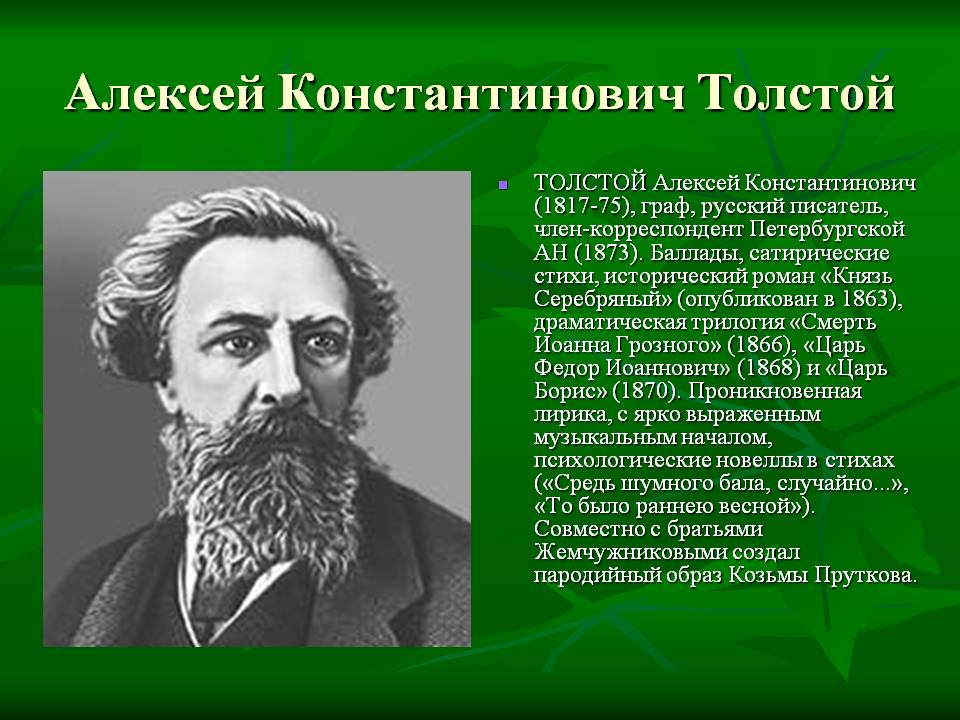 Алексей Константинович Толстой

ТОЛСТОЙ Алексей Константинович (1817-75), граф, русский писатель, член-корреспондент Петербургской АН (1873). Баллады, сатирические стихи, исторический роман «Князь Серебряный» (опубликован в 1863), драматическая трилогия «Смерть Иоанна Грозного» (1866), «Царь Федор Иоаннович» (1868) и «Царь Борис» (1870). Проникновенная лирика, с ярко выраженным музыкальным началом, психологические новеллы в стихах («Средь шумного бала, случайно...», «То было раннею весной»). Совместно с братьями Жемчужниковыми создал пародийный образ Козьмы Пруткова.